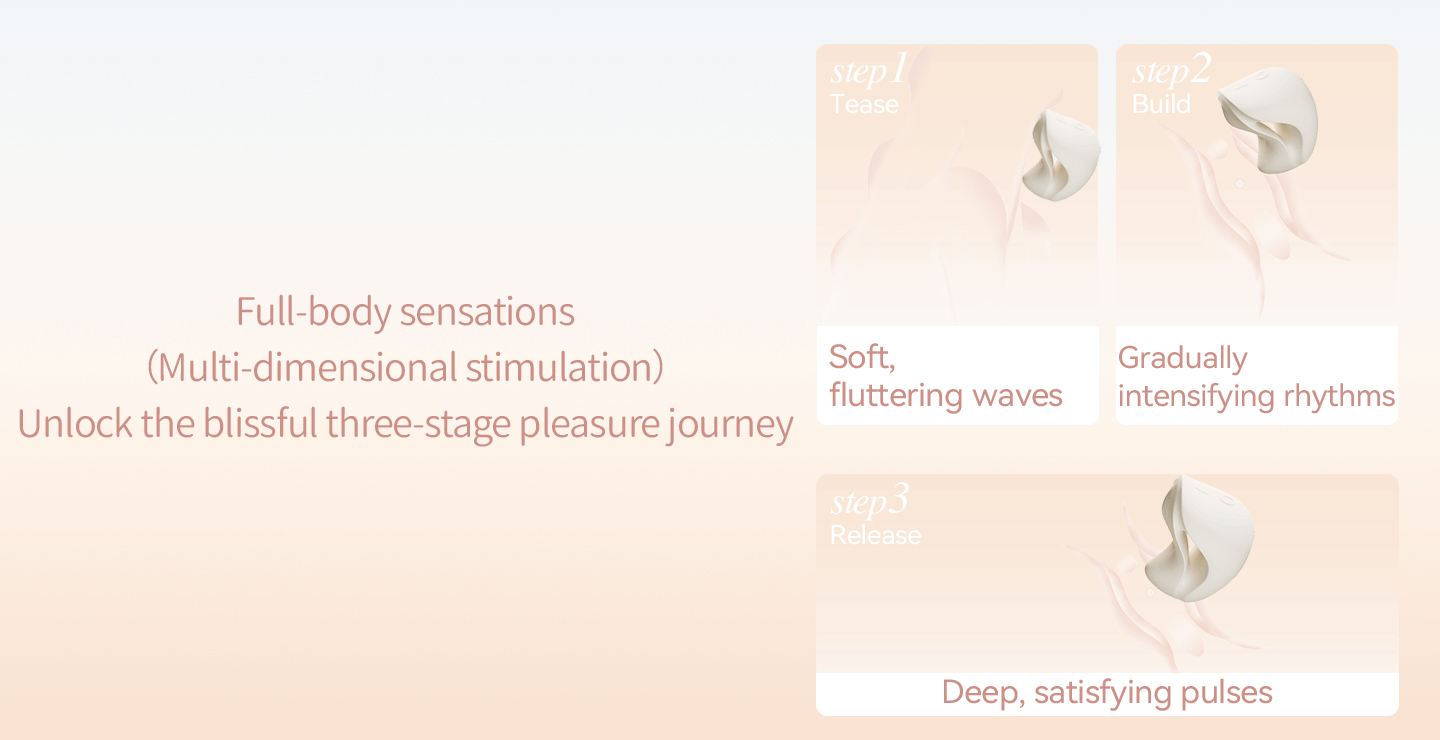 Full-body sensations
(Multi-dimensional stimulation)
Unlock the blissful three-stage pleasure journey

step1
Tease

Soft,
fluttering waves

step2
Build

Gradually
intensifying rhythms

step3
Release

Deep, satisfying pulses